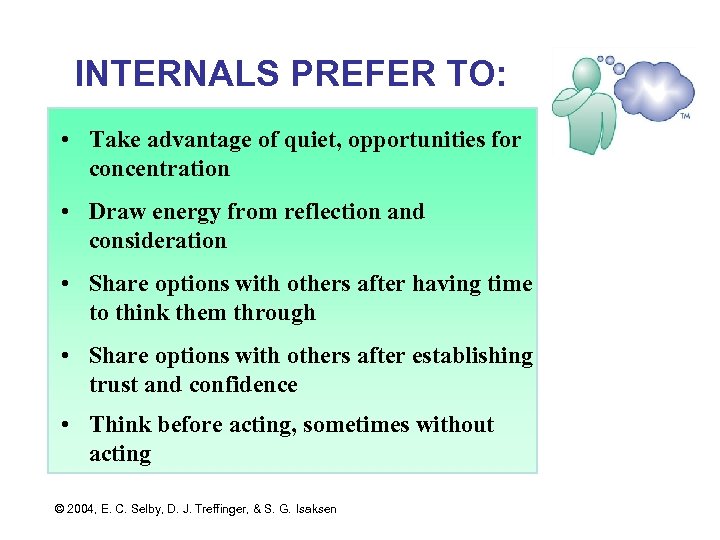 INTERNALS PREFER TO:

TM

• Take advantage of quiet, opportunities for concentration

• Draw energy from reflection and consideration

• Share options with others after having time to think them through

• Share options with others after establishing trust and confidence

• Think before acting, sometimes without acting

© 2004, E. C. Selby, D. J. Treffinger, & S. G. Isaksen